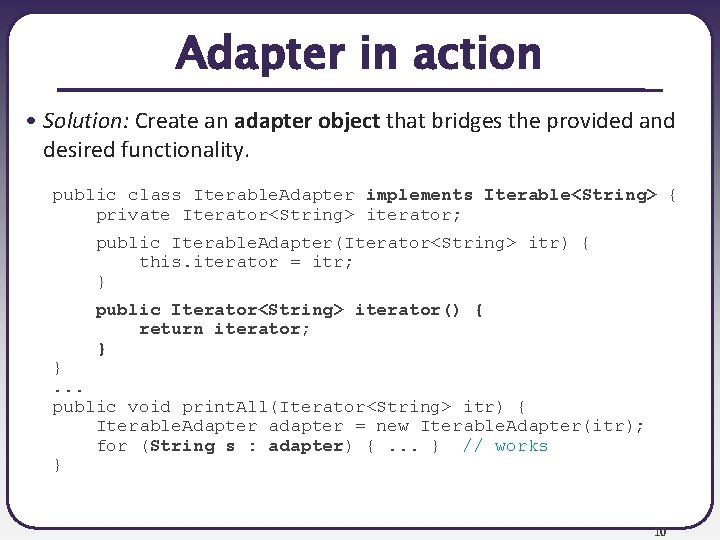 Adapter in action

• Solution: Create an adapter object that bridges the provided and desired functionality.

public class IterableAdapter implements Iterable<String> {
    private Iterator<String> iterator;

    public IterableAdapter(Iterator<String> itr) {
        this.iterator = itr;
    }

    public Iterator<String> iterator() {
        return iterator;
    }
}
...
public void printAll(Iterator<String> itr) {
    IterableAdapter adapter = new IterableAdapter(itr);
    for (String s : adapter) { ... }  // works
}

10